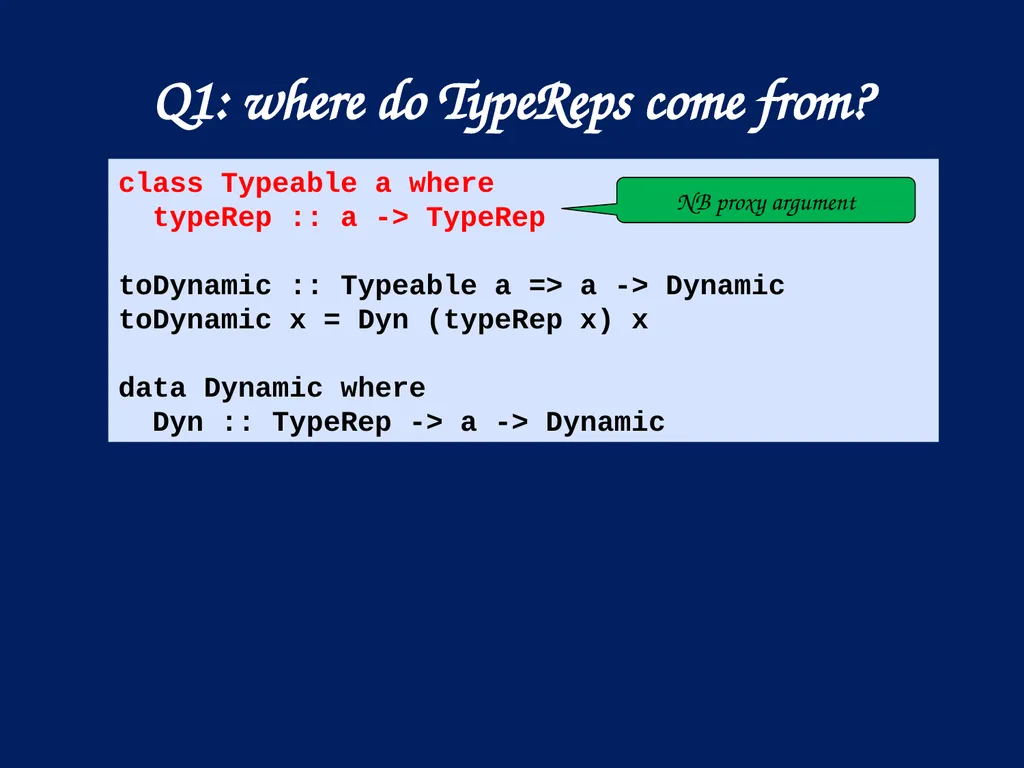 Q1: where do TypeReps come from?

class Typeable a where
  typeRep :: a -> TypeRep

NB proxy argument

toDynamic :: Typeable a => a -> Dynamic
toDynamic x = Dyn (typeRep x) x

data Dynamic where
  Dyn :: TypeRep -> a -> Dynamic